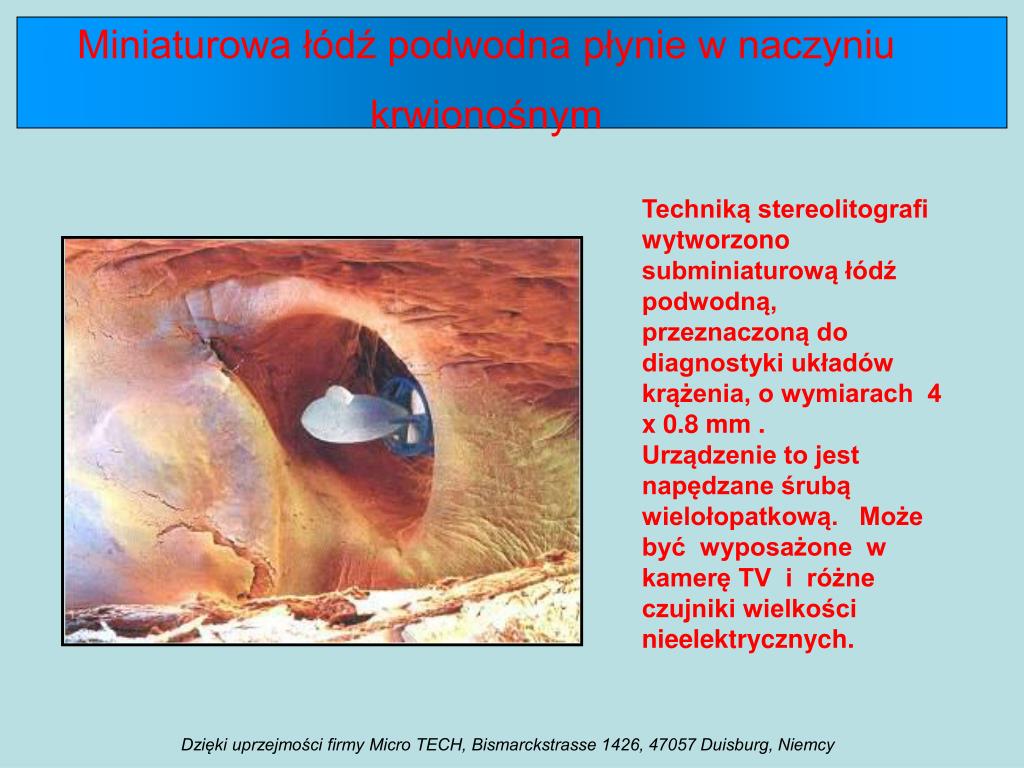 Miniaturowa łódź podwodna płynie w naczyniu krwionośnym

Techniką stereolitografi wytworzono subminiaturową łódź podwodną, przeznaczoną do diagnostyki układów krążenia, o wymiarach 4 x 0.8 mm .
Urządzenie to jest napędzane śrubą wielołopatkową. Może być wyposażone w kamerę TV i różne czujniki wielkości nieelektrycznych.

Dzięki uprzejmości firmy Micro TECH, Bismarckstrasse 1426, 47057 Duisburg, Niemcy